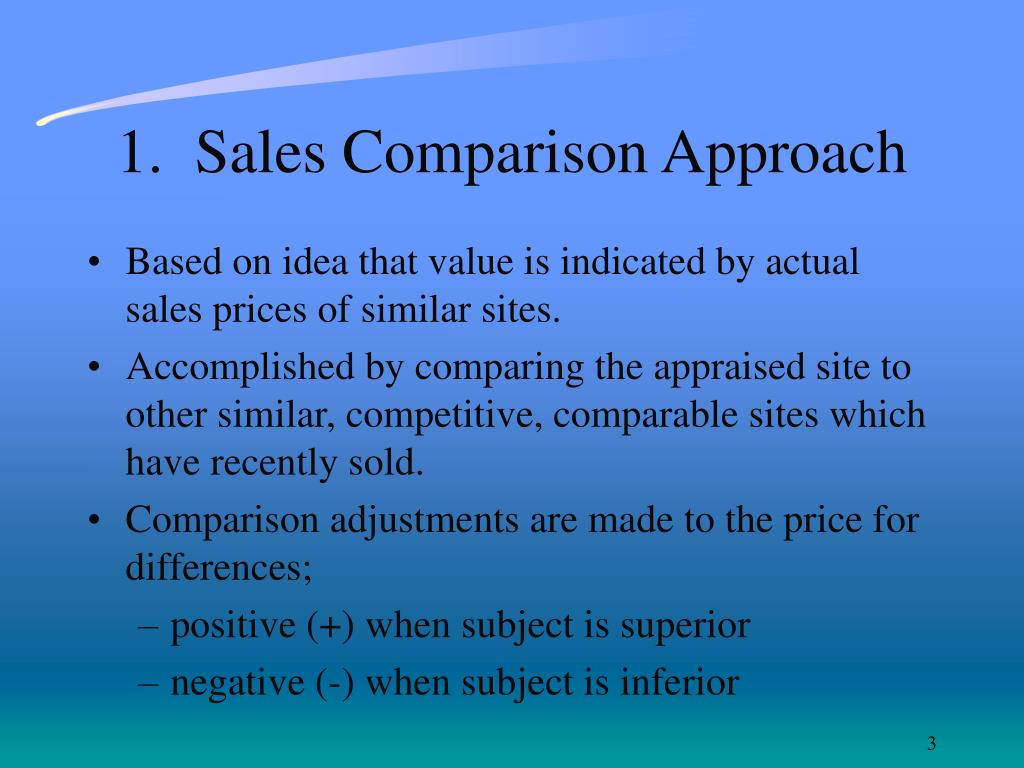 1. Sales Comparison Approach

• Based on idea that value is indicated by actual sales prices of similar sites.

• Accomplished by comparing the appraised site to other similar, competitive, comparable sites which have recently sold.

• Comparison adjustments are made to the price for differences;

– positive (+) when subject is superior

– negative (-) when subject is inferior

3